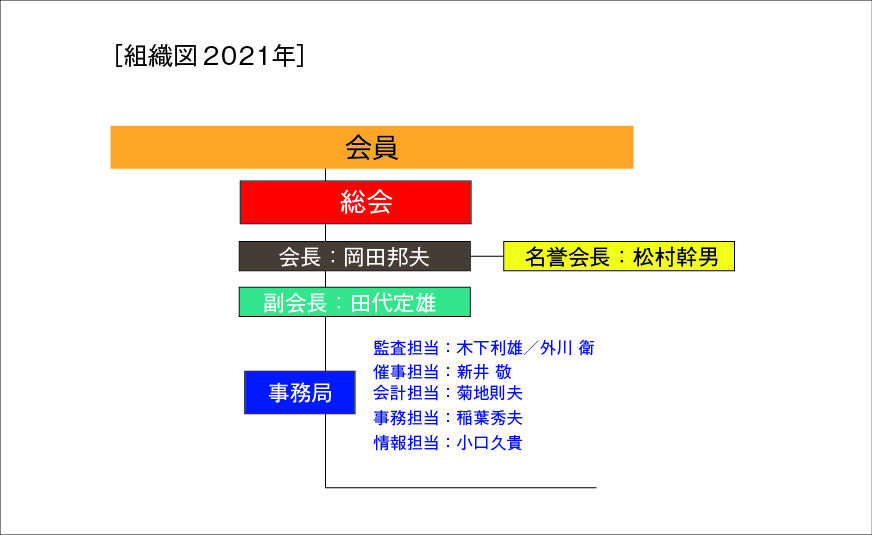 [組織図 2021年]

会員

総会

会長：岡田邦夫

名誉会長：松村幹男

副会長：田代定雄

事務局

監査担当：木下利雄／外川 衛
催事担当：新井 敬
会計担当：菊地則夫
事務担当：稲葉秀夫
情報担当：小口久貴